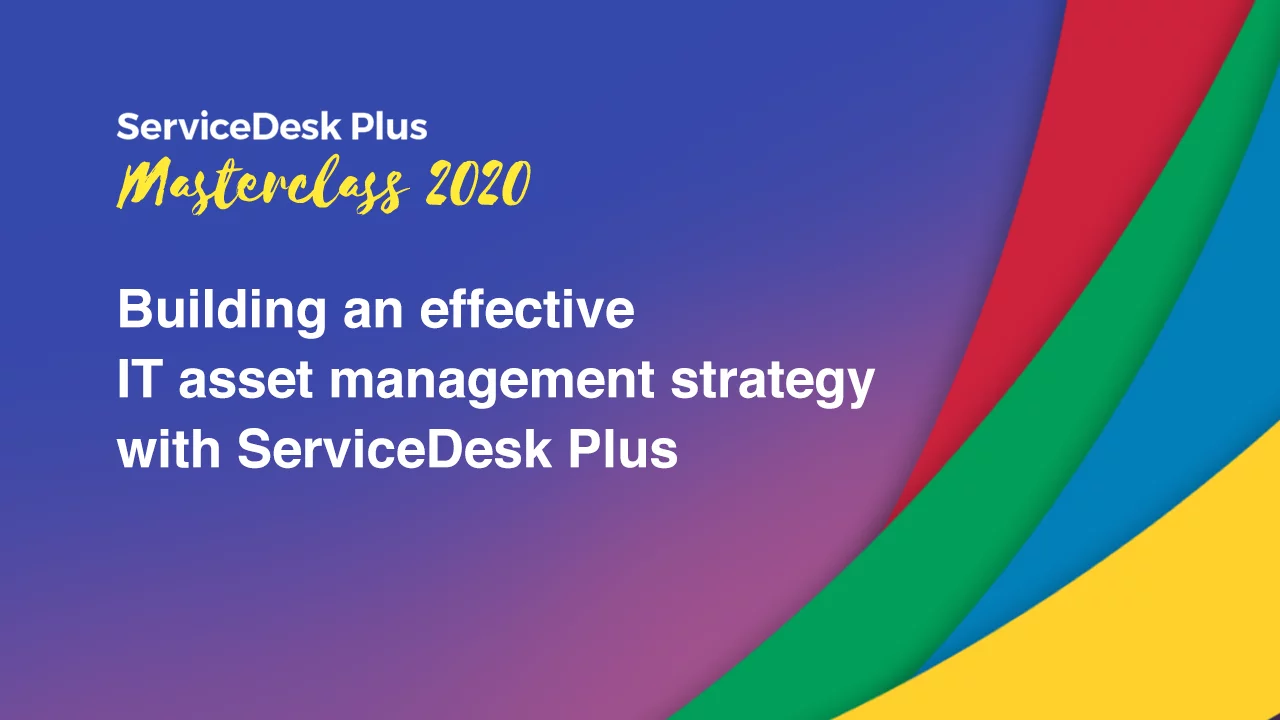 ServiceDesk Plus
Masterclass 2020

Building an effective
IT asset management strategy
with ServiceDesk Plus